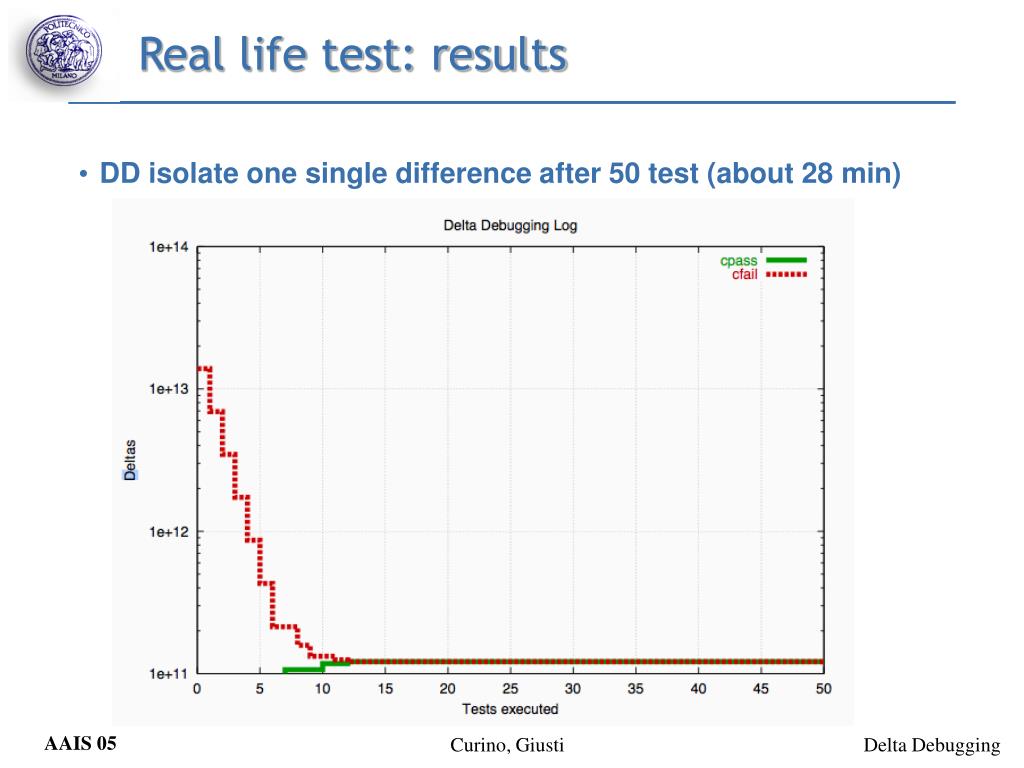 POLITECNICO MILANO

Real life test: results

• DD isolate one single difference after 50 test (about 28 min)

Delta Debugging Log

cpass
cfail

1e+14
1e+13
1e+12
1e+11

Deltas

0 5 10 15 20 25 30 35 40 45 50

Tests executed

AAIS 05

Curino, Giusti

Delta Debugging